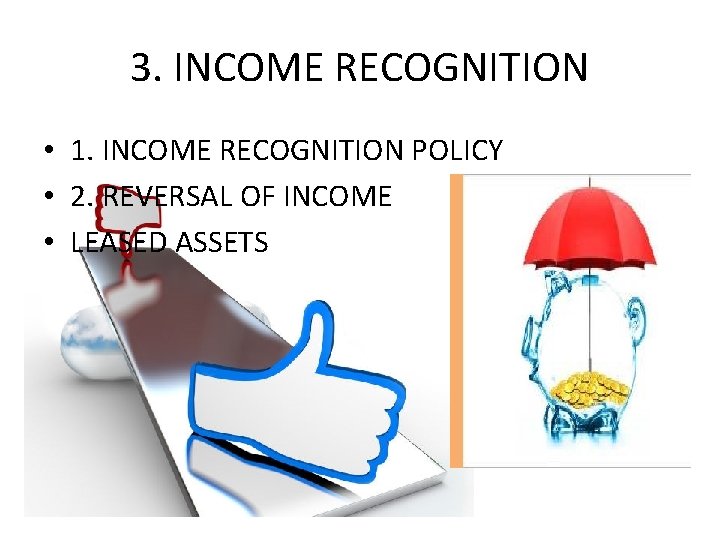 3. INCOME RECOGNITION

• 1. INCOME RECOGNITION POLICY
• 2. REVERSAL OF INCOME
• LEASED ASSETS